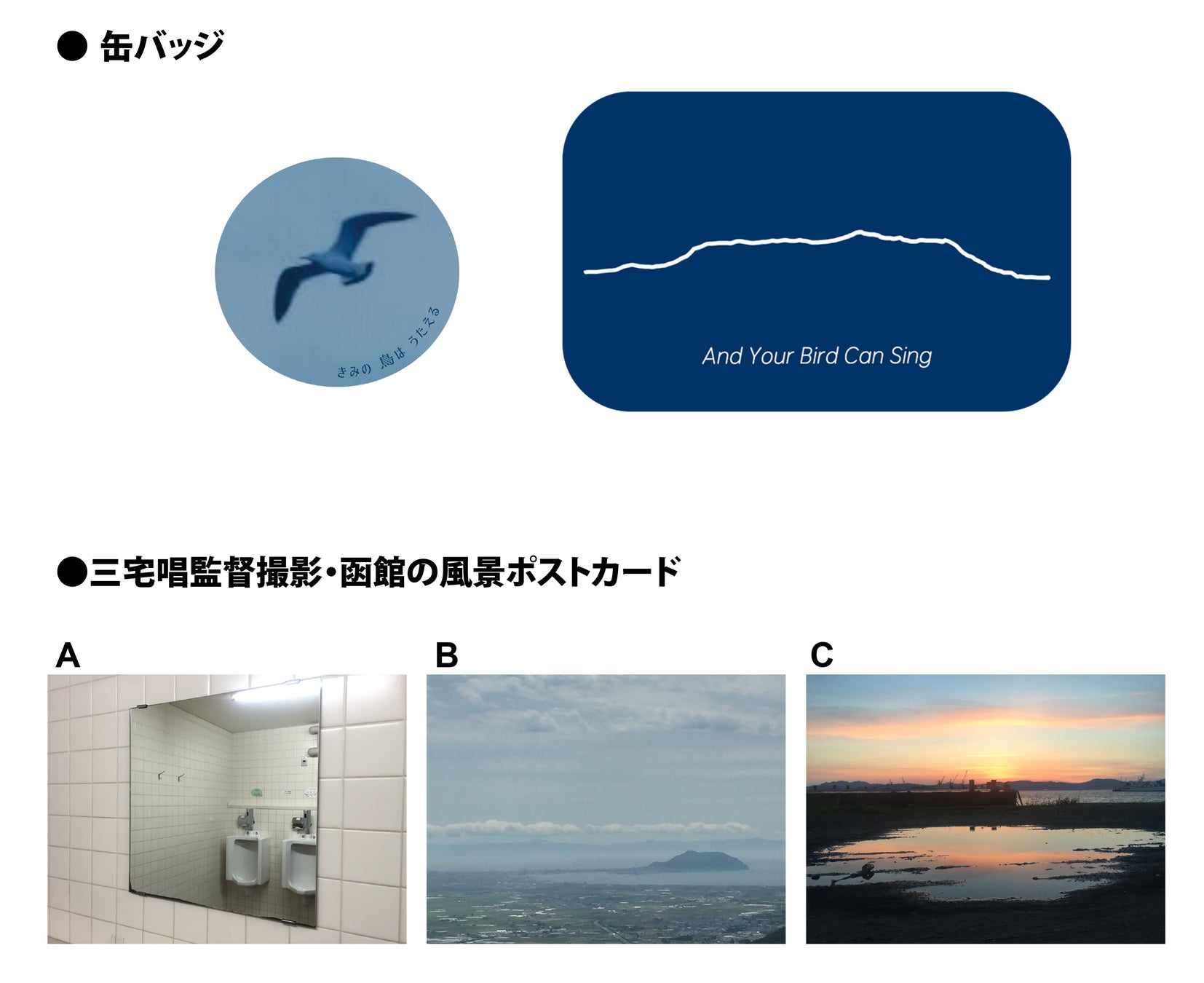 ● 缶バッジ

きみの 鳥は うたえる

And Your Bird Can Sing

●三宅唱監督撮影・函館の風景ポストカード

A

B

C